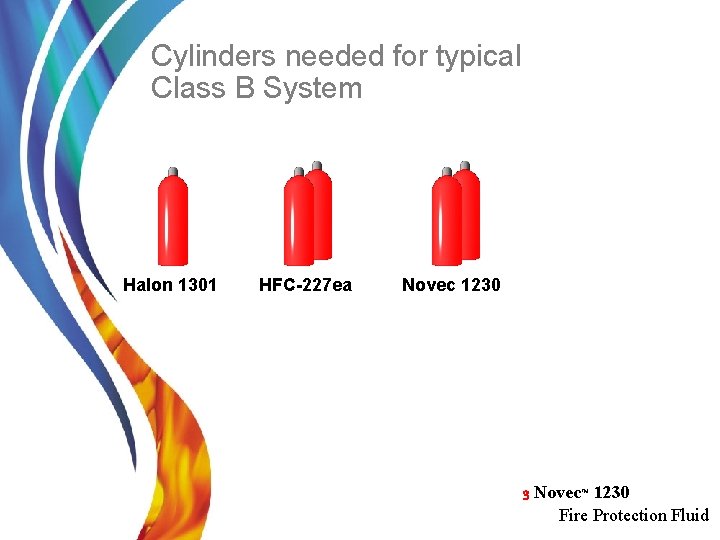 Cylinders needed for typical Class B System

Halon 1301

HFC-227ea

Novec 1230

3 Novec™ 1230
Fire Protection Fluid